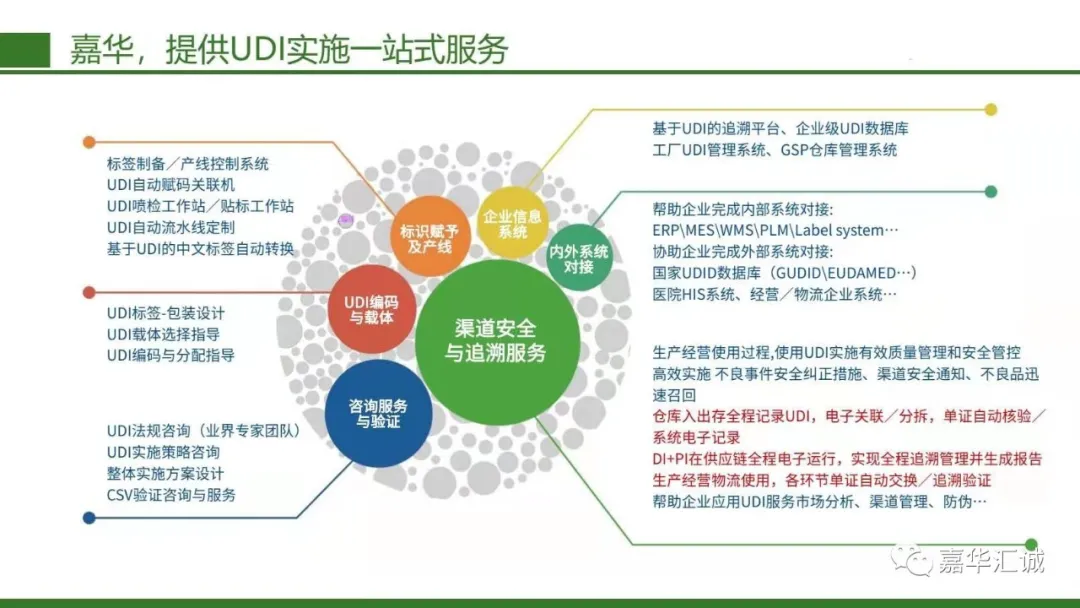 嘉华，提供UDI实施一站式服务

标签制备／产线控制系统
UDI自动赋码关联机
UDI喷检工作站／贴标工作站
UDI自动流水线定制
基于UDI的中文标签自动转换

UDI标签-包装设计
UDI载体选择指导
UDI编码与分配指导

UDI法规咨询（业界专家团队）
UDI实施策略咨询
整体实施方案设计
CSV验证咨询与服务

标识赋予及产线

企业信息系统

内外系统对接

UDI编码与载体

渠道安全与追溯服务

咨询服务与验证

基于UDI的追溯平台、企业级UDI数据库
工厂UDI管理系统、GSP仓库管理系统

帮助企业完成内部系统对接：
ERP\MES\WMS\PLM\Label system…
协助企业完成外部系统对接：
国家UDID数据库（GUDID\EUDAMED…）
医院HIS系统、经营／物流企业系统…

生产经营使用过程，使用UDI实施有效质量管理和安全管控
高效实施 不良事件安全纠正措施、渠道安全通知、不良品迅速召回
仓库入出存全程记录UDI，电子关联／分拆，单证自动核验／系统电子记录
DI+PI在供应链全程电子运行，实现全程追溯管理并生成报告
生产经营物流使用，各环节单证自动交换／追溯验证
帮助企业应用UDI服务市场分析、渠道管理、防伪…

嘉华汇诚